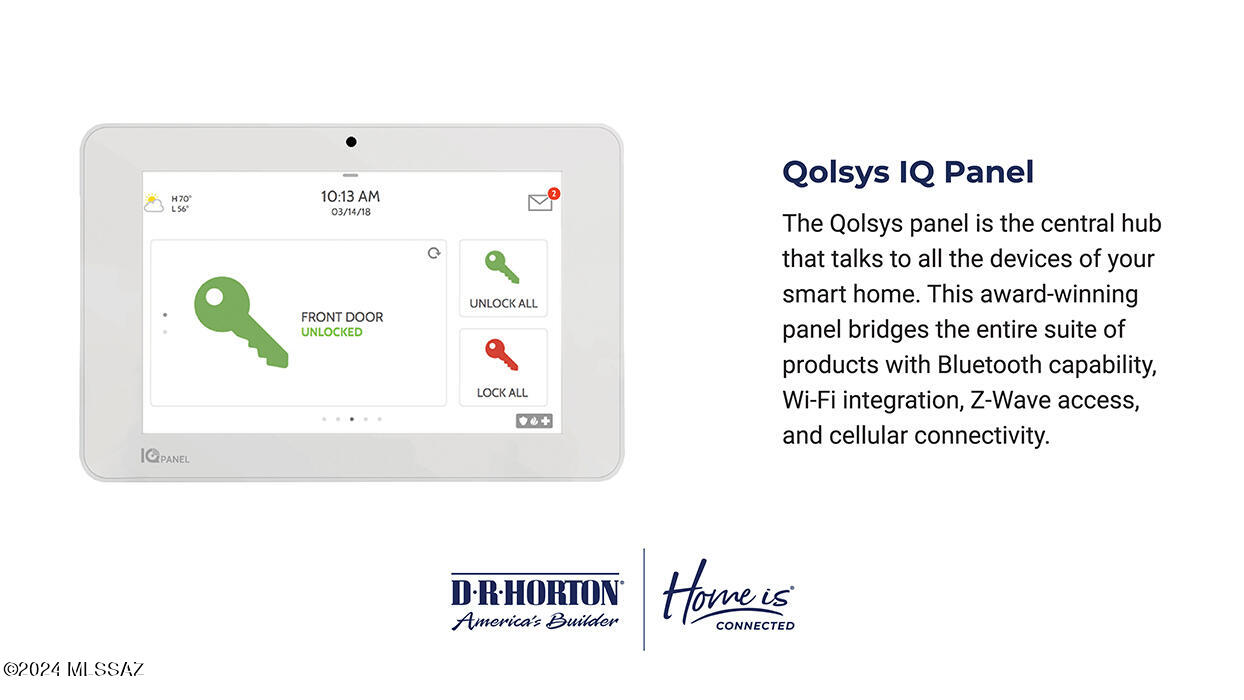 H 70°
L 56°

10:13 AM
03/14/18

2

FRONT DOOR
UNLOCKED

UNLOCK ALL

LOCK ALL

IQ PANEL

Qolsys IQ Panel

The Qolsys panel is the central hub that talks to all the devices of your smart home. This award-winning panel bridges the entire suite of products with Bluetooth capability, Wi-Fi integration, Z-Wave access, and cellular connectivity.

D·R·HORTON®
America's Builder

Home is®
CONNECTED

©2024 MLSSAZ